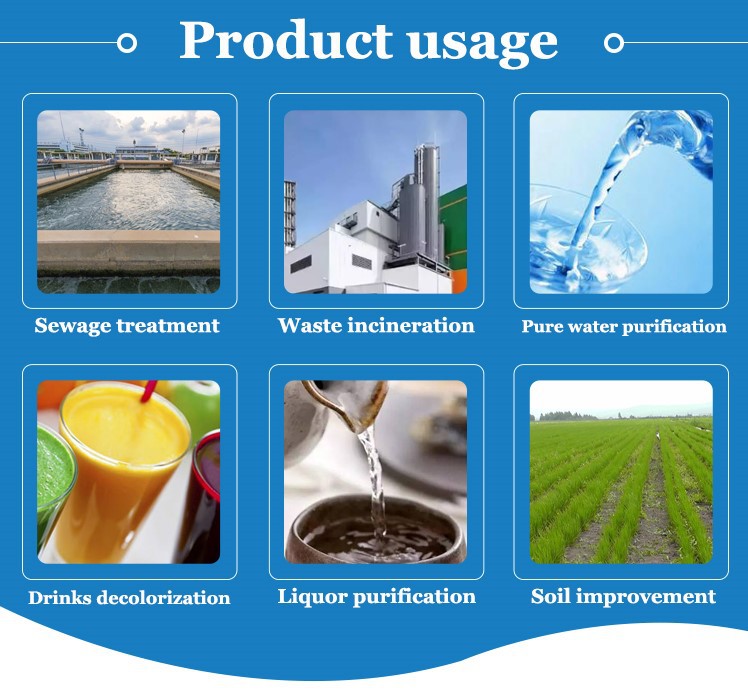 Product usage

Sewage treatment

Waste incineration

Pure water purification

Drinks decolorization

Liquor purification

Soil improvement